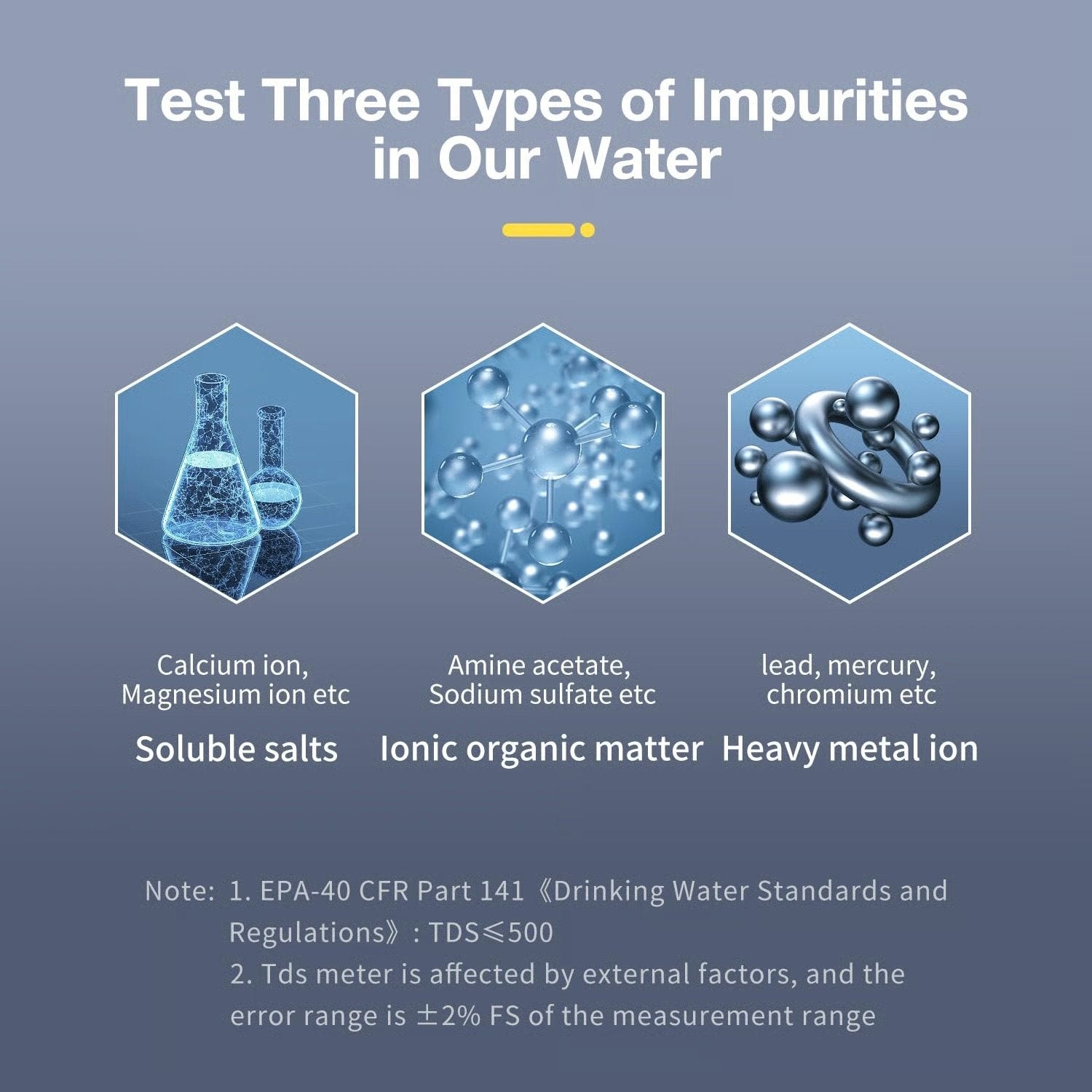 Test Three Types of Impurities in Our Water

Calcium ion, Magnesium ion etc

Soluble salts

Amine acetate, Sodium sulfate etc

Ionic organic matter

lead, mercury, chromium etc

Heavy metal ion

Note: 1. EPA-40 CFR Part 141《Drinking Water Standards and Regulations》: TDS≤500
2. Tds meter is affected by external factors, and the error range is ±2% FS of the measurement range